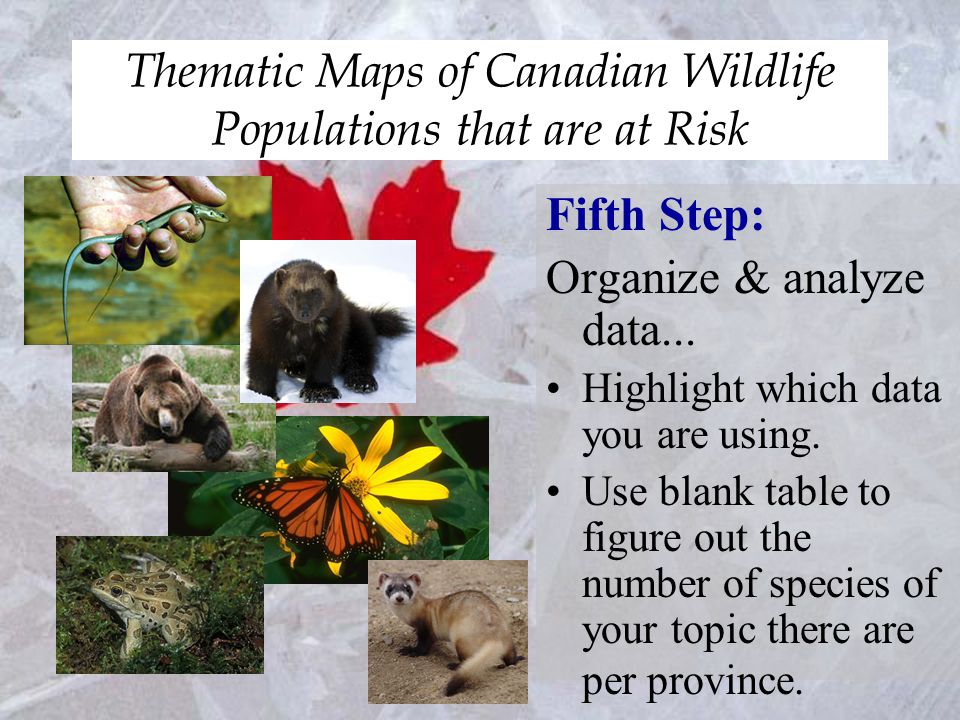 Thematic Maps of Canadian Wildlife Populations that are at Risk

Fifth Step:

Organize & analyze data...

• Highlight which data you are using.

• Use blank table to figure out the number of species of your topic there are per province.